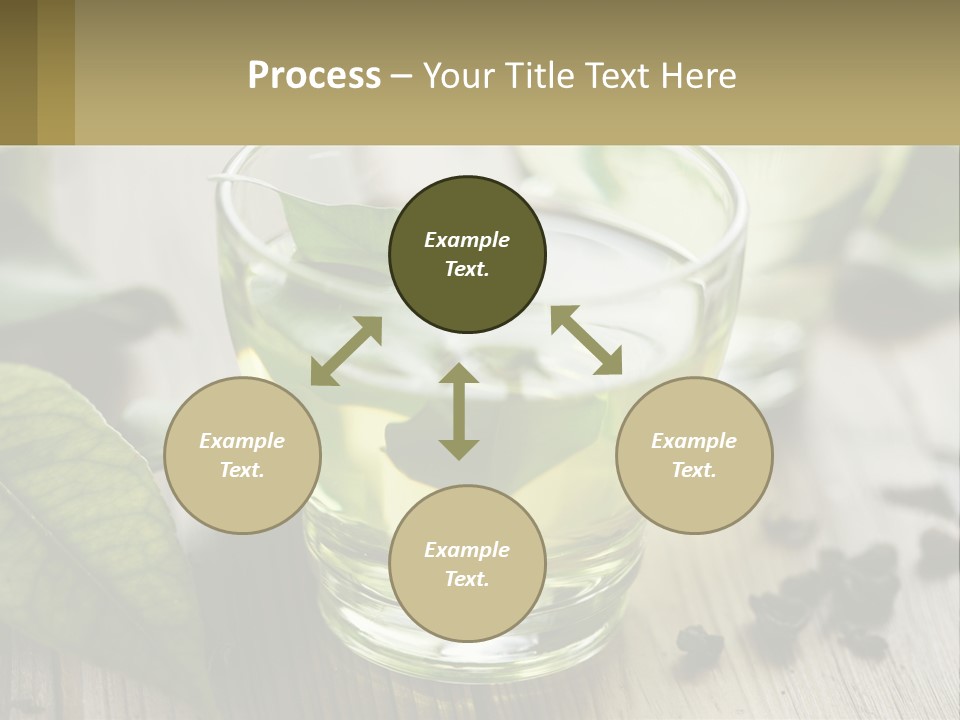 Process – Your Title Text Here

Example Text.

Example Text.

Example Text.

Example Text.